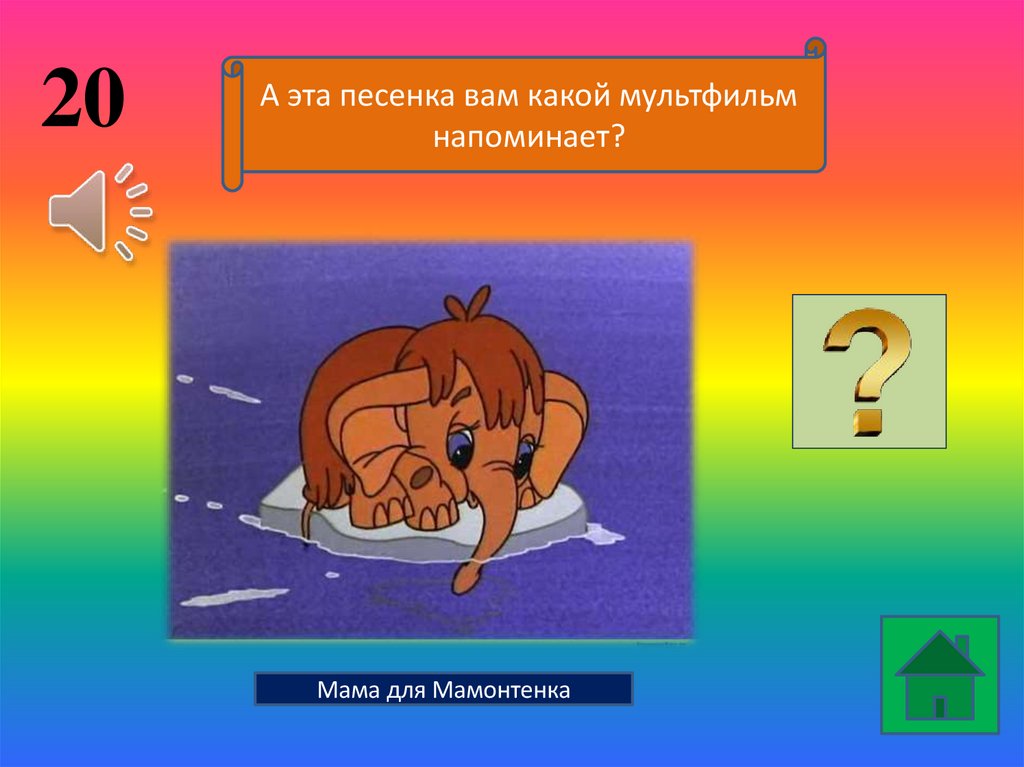 20

А эта песенка вам какой мультфильм напоминает?

?

Мама для Мамонтенка